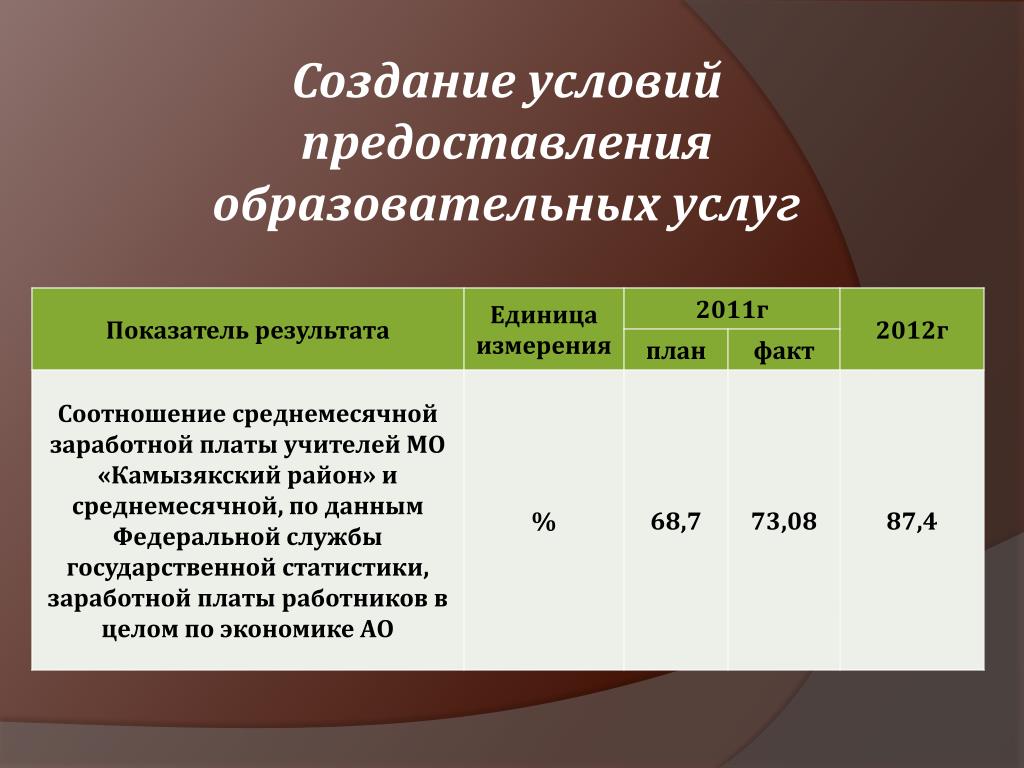 Создание условий предоставления образовательных услуг

| Показатель результата | Единица измерения | 2011г план | 2011г факт | 2012г |
|---|---|---|---|---|
| Соотношение среднемесячной заработной платы учителей МО «Камызякский район» и среднемесячной, по данным Федеральной службы государственной статистики, заработной платы работников в целом по экономике АО | % | 68,7 | 73,08 | 87,4 |